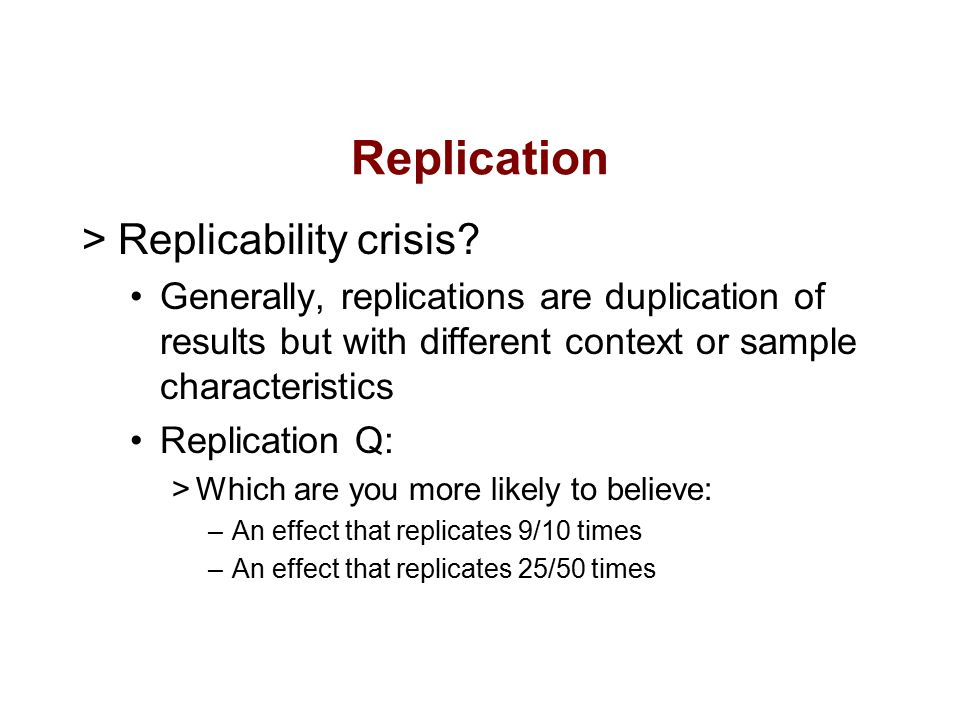 Replication

> Replicability crisis?

• Generally, replications are duplication of results but with different context or sample characteristics

• Replication Q:

> Which are you more likely to believe:

– An effect that replicates 9/10 times

– An effect that replicates 25/50 times